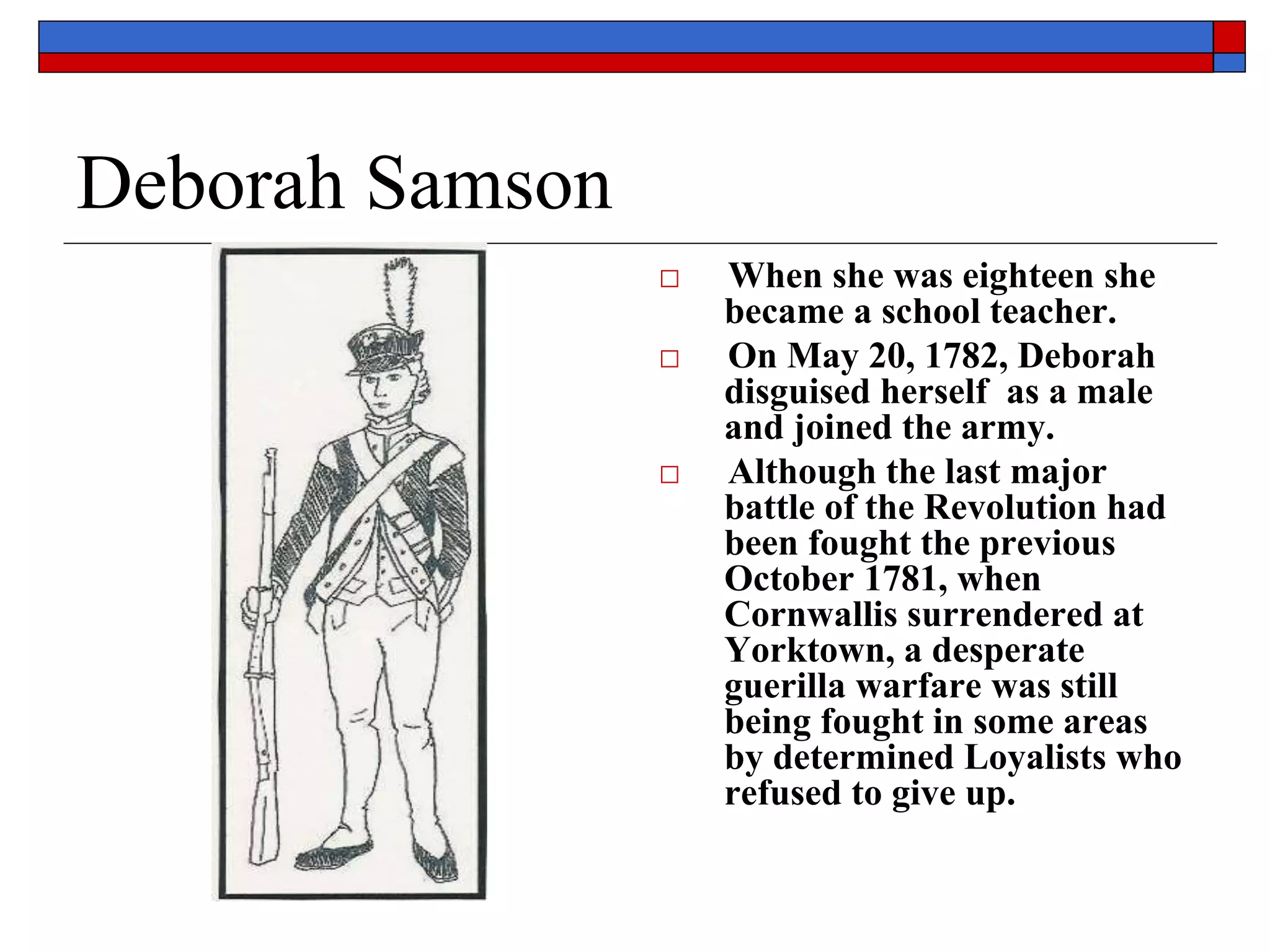 Deborah Samson

□ When she was eighteen she became a school teacher.

□ On May 20, 1782, Deborah disguised herself as a male and joined the army.

□ Although the last major battle of the Revolution had been fought the previous October 1781, when Cornwallis surrendered at Yorktown, a desperate guerilla warfare was still being fought in some areas by determined Loyalists who refused to give up.